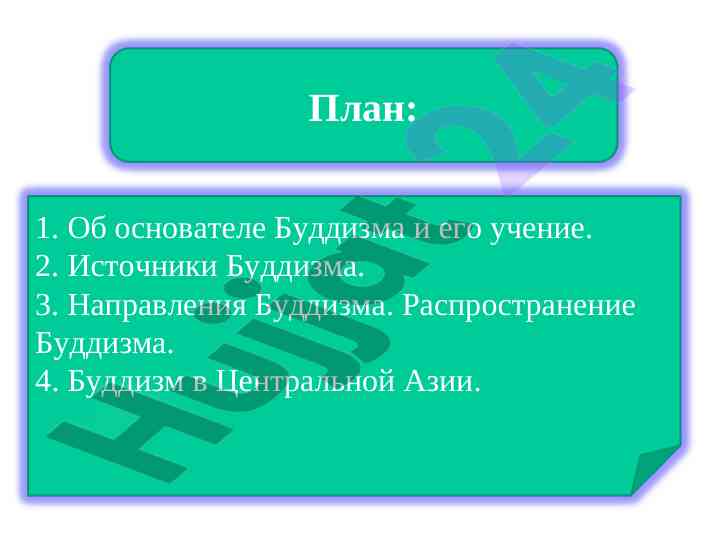 План:

1. Об основателе Буддизма и его учение.
2. Источники Буддизма.
3. Направления Буддизма. Распространение Буддизма.
4. Буддизм в Центральной Азии.

Hujjat24